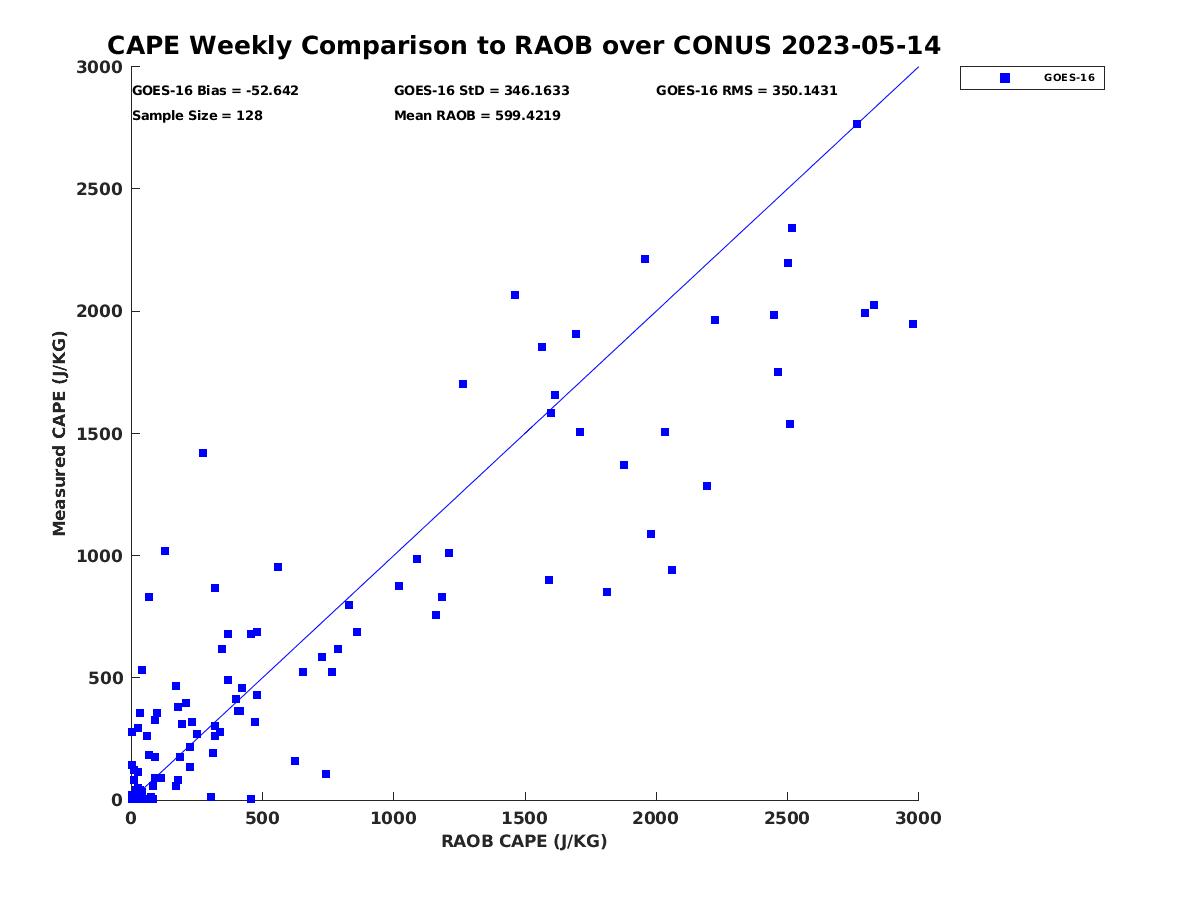 CAPE Weekly Comparison to RAOB over CONUS 2023-05-14

GOES-16 Bias = -52.642
GOES-16 StD = 346.1633
GOES-16 RMS = 350.1431
Sample Size = 128
Mean RAOB = 599.4219

GOES-16

Measured CAPE (J/KG)

3000
2500
2000
1500
1000
500
0

0
500
1000
1500
2000
2500
3000

RAOB CAPE (J/KG)